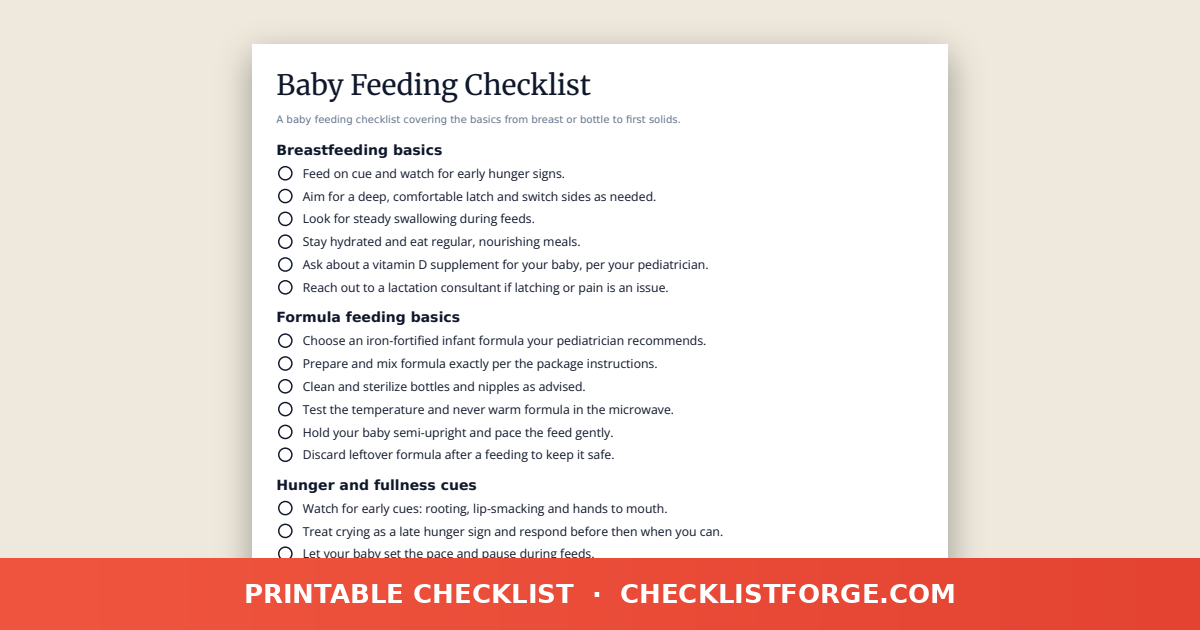 Baby Feeding Checklist

A baby feeding checklist covering the basics from breast or bottle to first solids.

Breastfeeding basics

Feed on cue and watch for early hunger signs.

Aim for a deep, comfortable latch and switch sides as needed.

Look for steady swallowing during feeds.

Stay hydrated and eat regular, nourishing meals.

Ask about a vitamin D supplement for your baby, per your pediatrician.

Reach out to a lactation consultant if latching or pain is an issue.

Formula feeding basics

Choose an iron-fortified infant formula your pediatrician recommends.

Prepare and mix formula exactly per the package instructions.

Clean and sterilize bottles and nipples as advised.

Test the temperature and never warm formula in the microwave.

Hold your baby semi-upright and pace the feed gently.

Discard leftover formula after a feeding to keep it safe.

Hunger and fullness cues

Watch for early cues: rooting, lip-smacking and hands to mouth.

Treat crying as a late hunger sign and respond before then when you can.

Let your baby set the pace and pause during feeds.

PRINTABLE CHECKLIST · CHECKLISTFORGE.COM